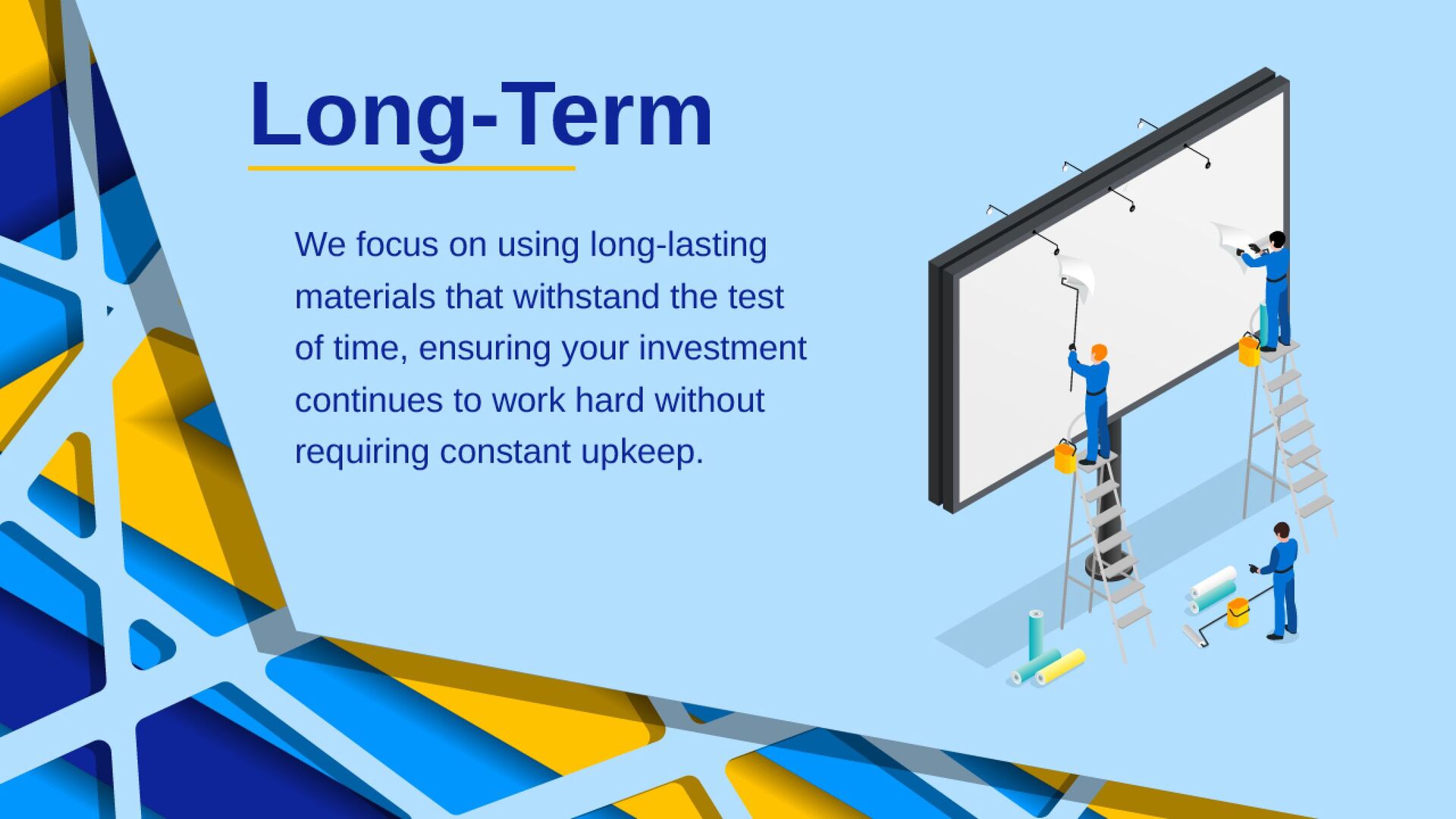 Long-Term

We focus on using long-lasting materials that withstand the test of time, ensuring your investment continues to work hard without requiring constant upkeep.